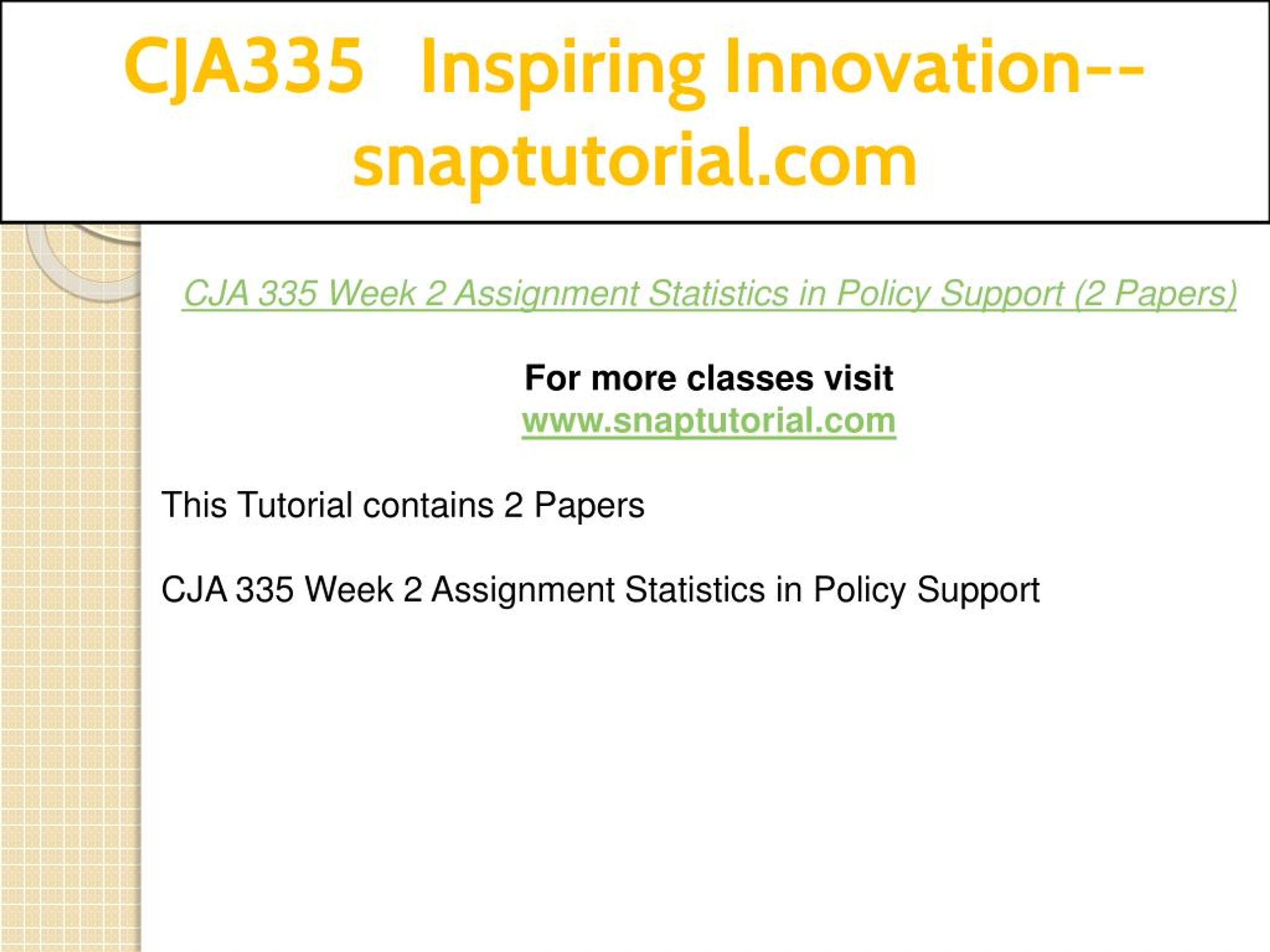 CJA335 Inspiring Innovation--snaptutorial.com

CJA 335 Week 2 Assignment Statistics in Policy Support (2 Papers)

For more classes visit
www.snaptutorial.com

This Tutorial contains 2 Papers

CJA 335 Week 2 Assignment Statistics in Policy Support